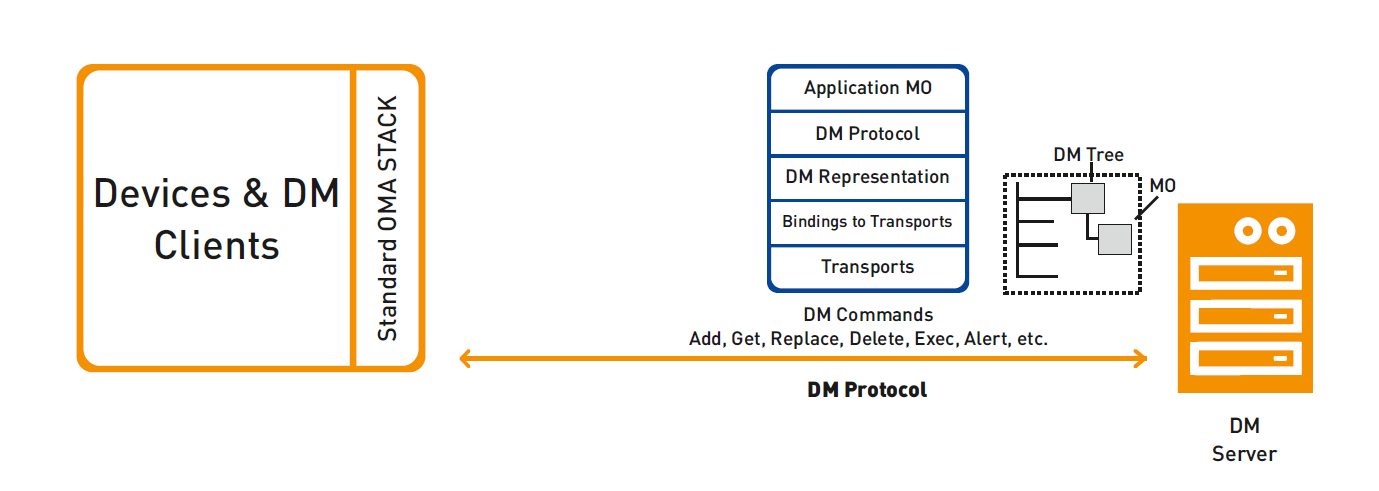 Devices & DM Clients

Standard OMA STACK

Application MO
DM Protocol
DM Representation
Bindings to Transports
Transports

DM Tree

MO

DM Commands
Add, Get, Replace, Delete, Exec, Alert, etc.

DM Protocol

DM
Server